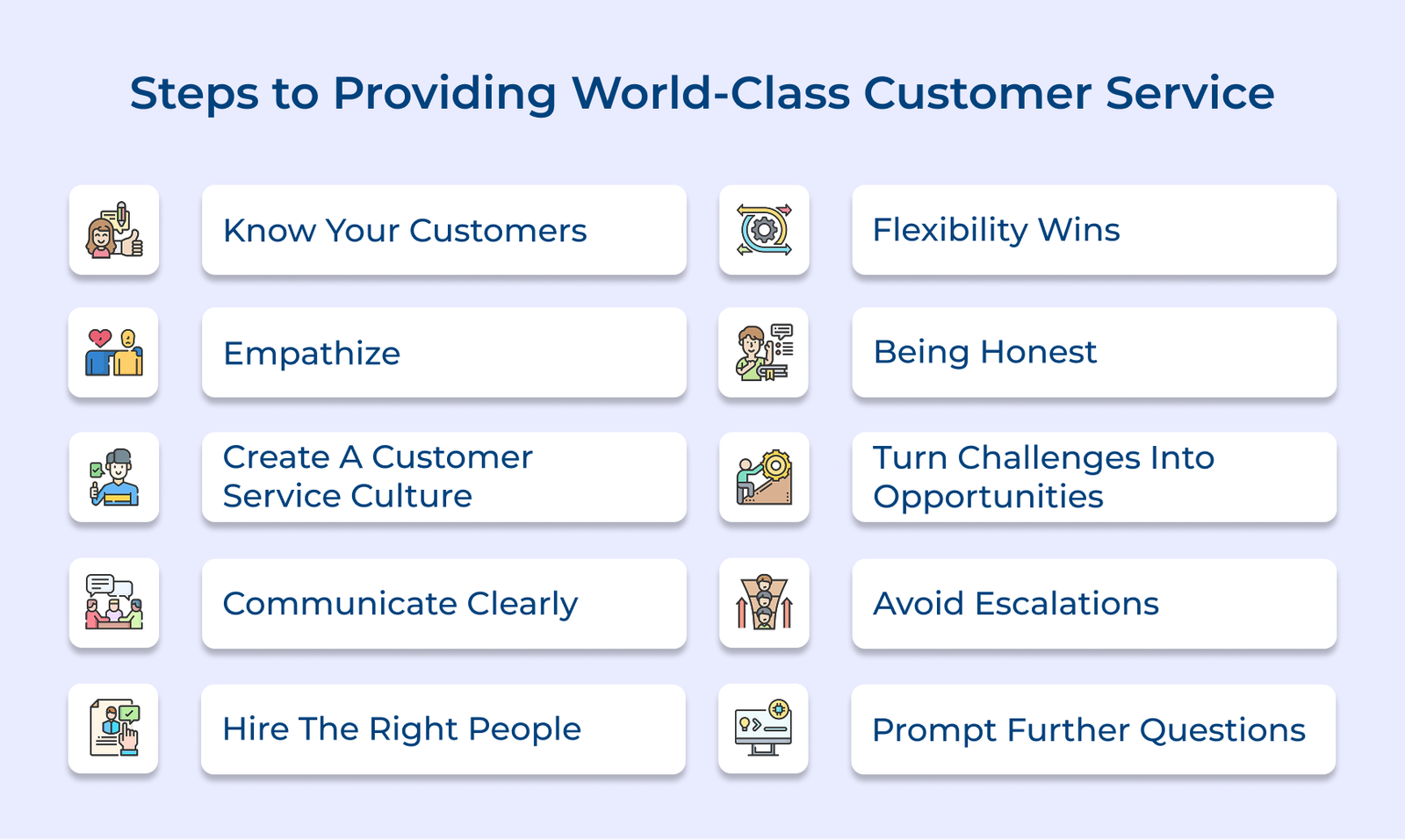 Steps to Providing World-Class Customer Service

Know Your Customers

Empathize

Create A Customer Service Culture

Communicate Clearly

Hire The Right People

Flexibility Wins

Being Honest

Turn Challenges Into Opportunities

Avoid Escalations

Prompt Further Questions